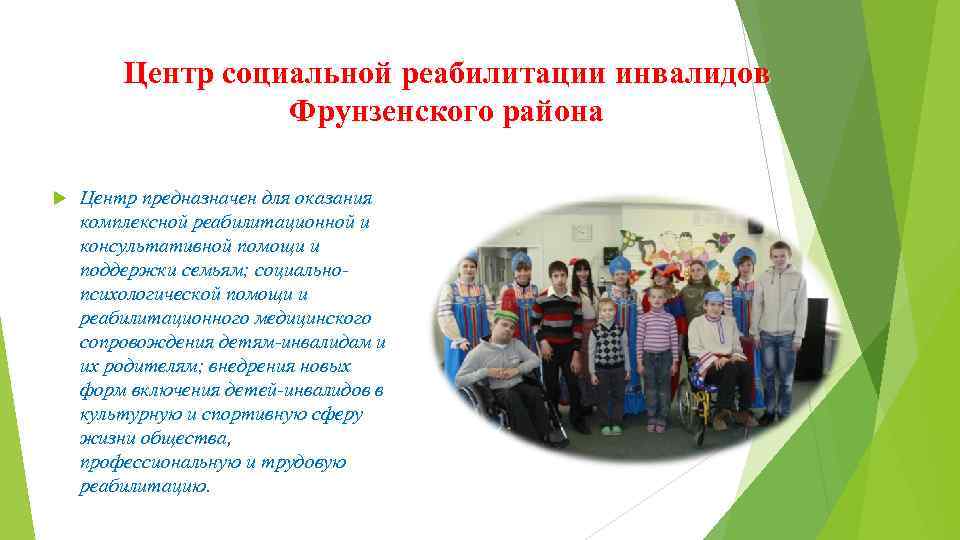 Центр социальной реабилитации инвалидов Фрунзенского района

Центр предназначен для оказания комплексной реабилитационной и консультативной помощи и поддержки семьям; социально-психологической помощи и реабилитационного медицинского сопровождения детям-инвалидам и их родителям; внедрения новых форм включения детей-инвалидов в культурную и спортивную сферу жизни общества, профессиональную и трудовую реабилитацию.